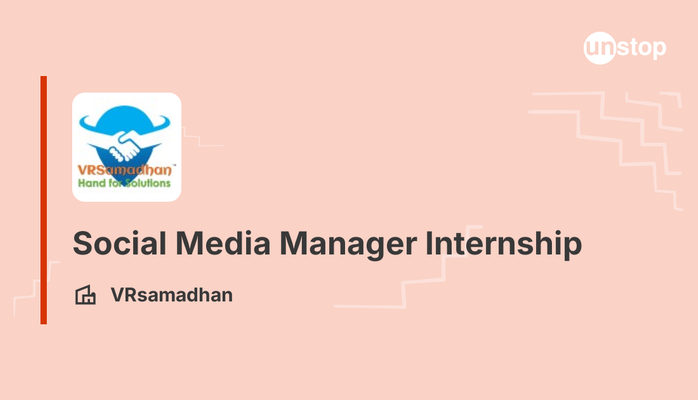 unstop

VRSamadhan™
Hand for Solutions

Social Media Manager Internship

VRsamadhan